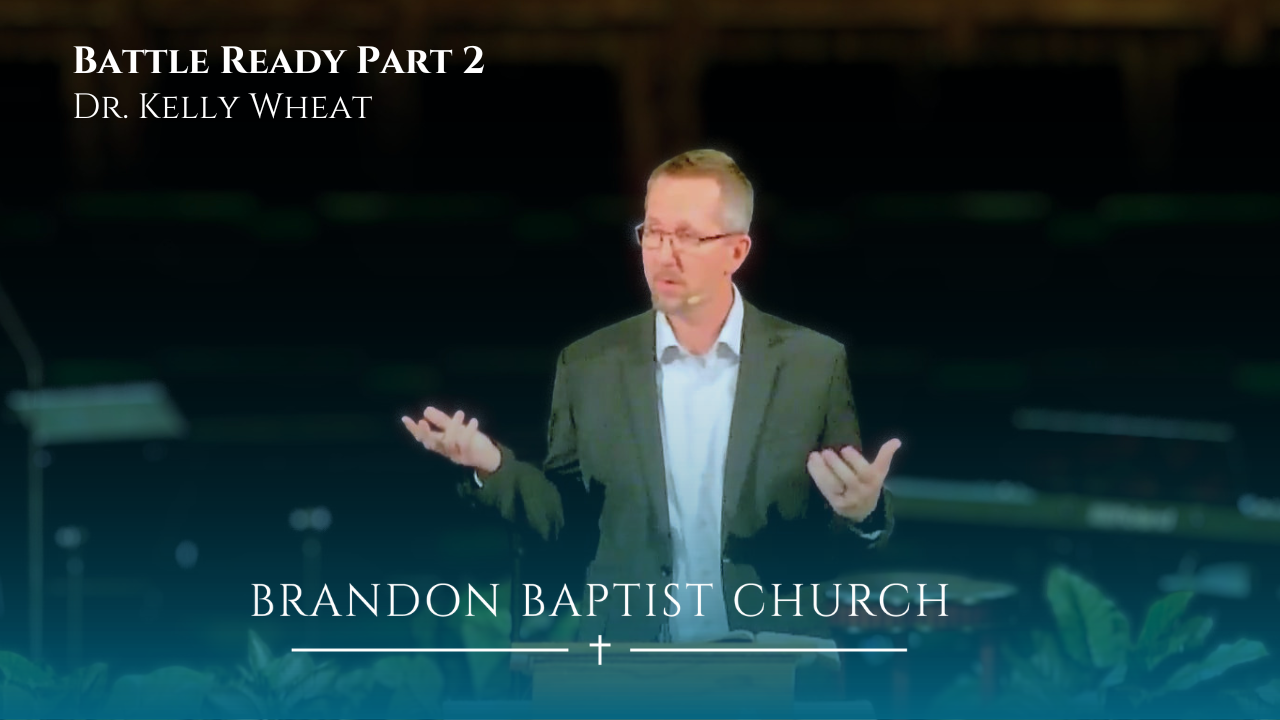 Battle Ready Part 2
Dr. Kelly Wheat

BRANDON BAPTIST CHURCH